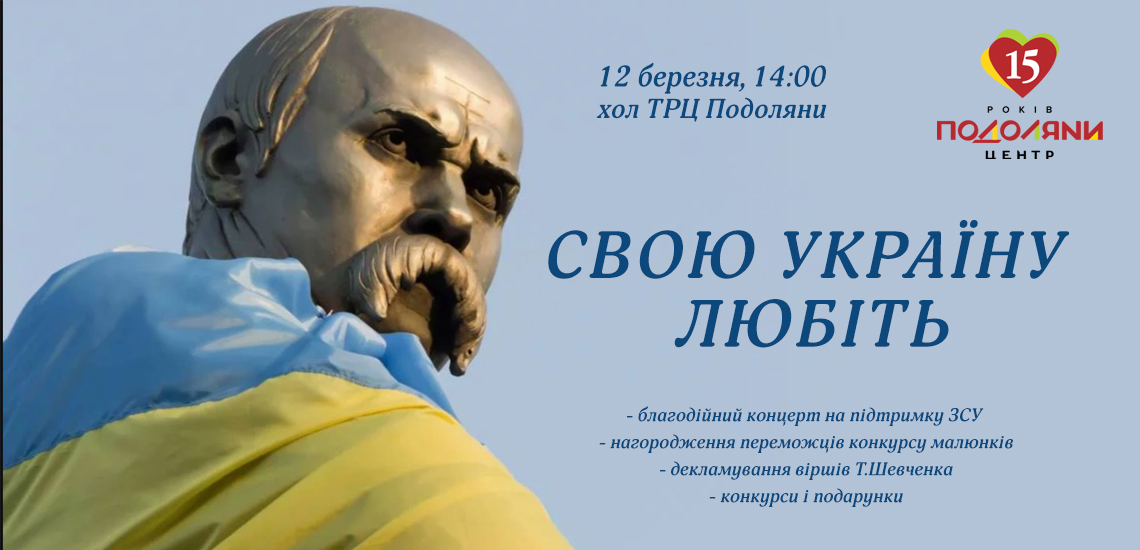 12 березня, 14:00
хол ТРЦ Подоляни

15
РОКІВ
ПОДОЛЯНИ
ЦЕНТР

СВОЮ УКРАЇНУ ЛЮБІТЬ

- благодійний концерт на підтримку ЗСУ
- нагородження переможців конкурсу малюнків
- декламування віршів Т.Шевченка
- конкурси і подарунки